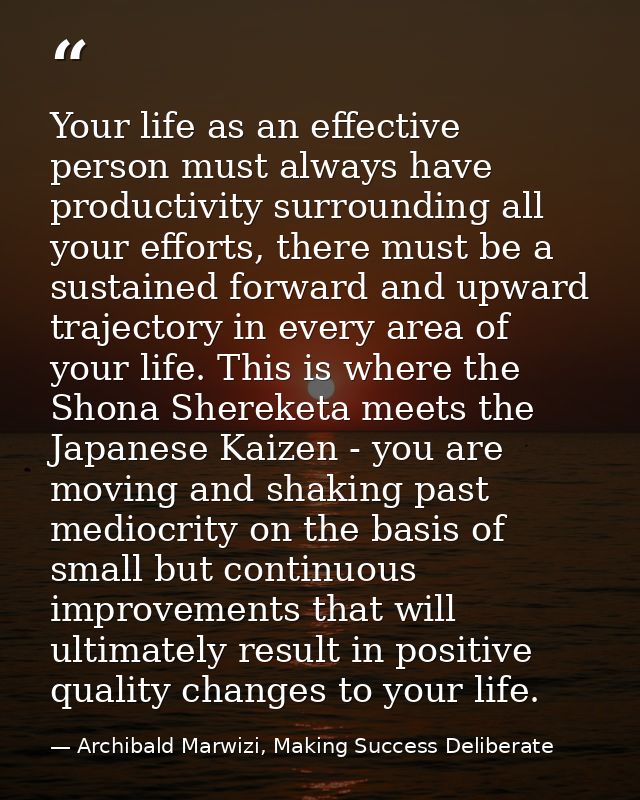 “

Your life as an effective person must always have productivity surrounding all your efforts, there must be a sustained forward and upward trajectory in every area of your life. This is where the Shona Shereketa meets the Japanese Kaizen - you are moving and shaking past mediocrity on the basis of small but continuous improvements that will ultimately result in positive quality changes to your life.

— Archibald Marwizi, Making Success Deliberate